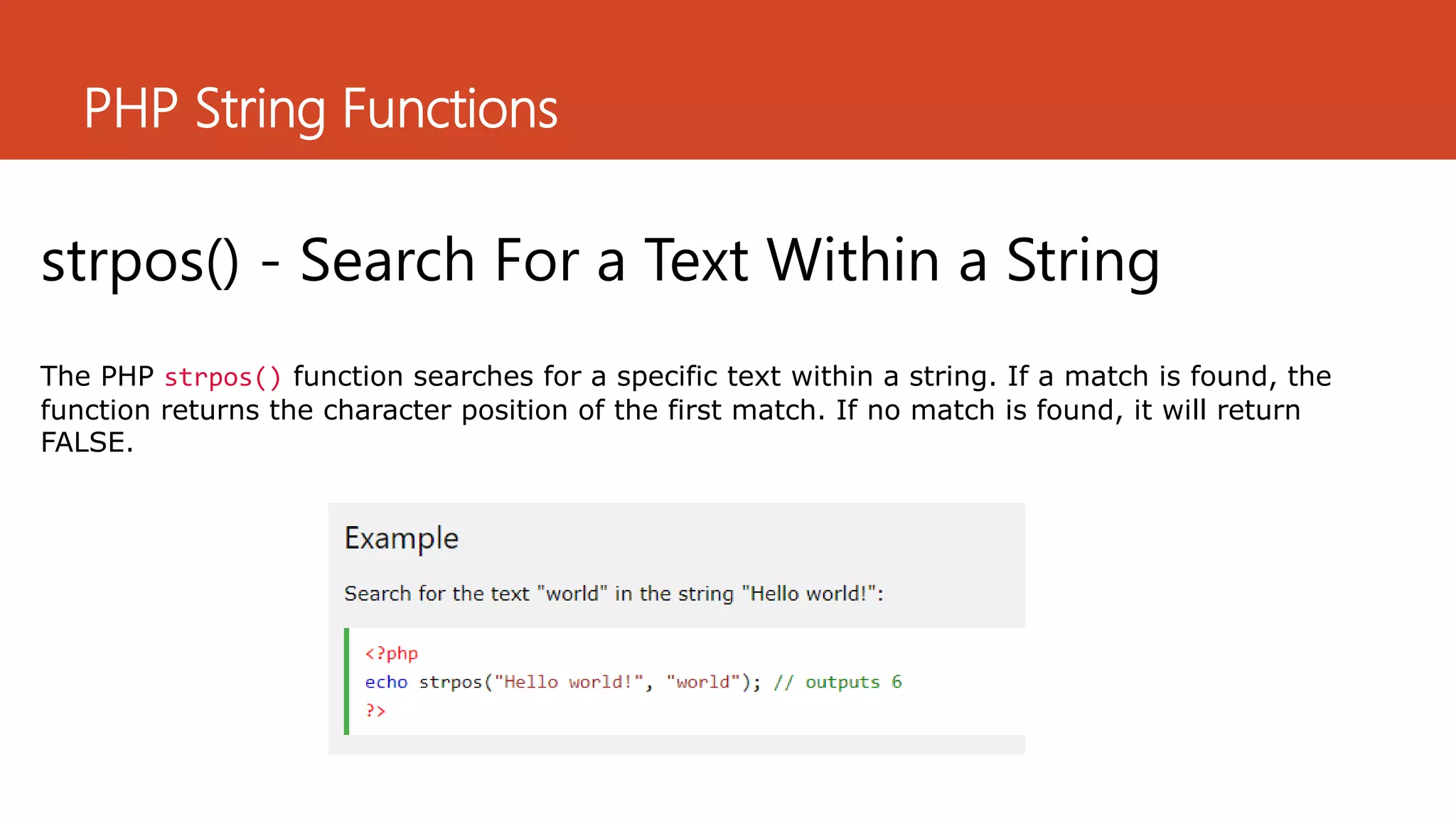 PHP String Functions

strpos() - Search For a Text Within a String

The PHP strpos() function searches for a specific text within a string. If a match is found, the function returns the character position of the first match. If no match is found, it will return FALSE.

Example

Search for the text "world" in the string "Hello world!":

<?php
echo strpos("Hello world!", "world"); // outputs 6
?>